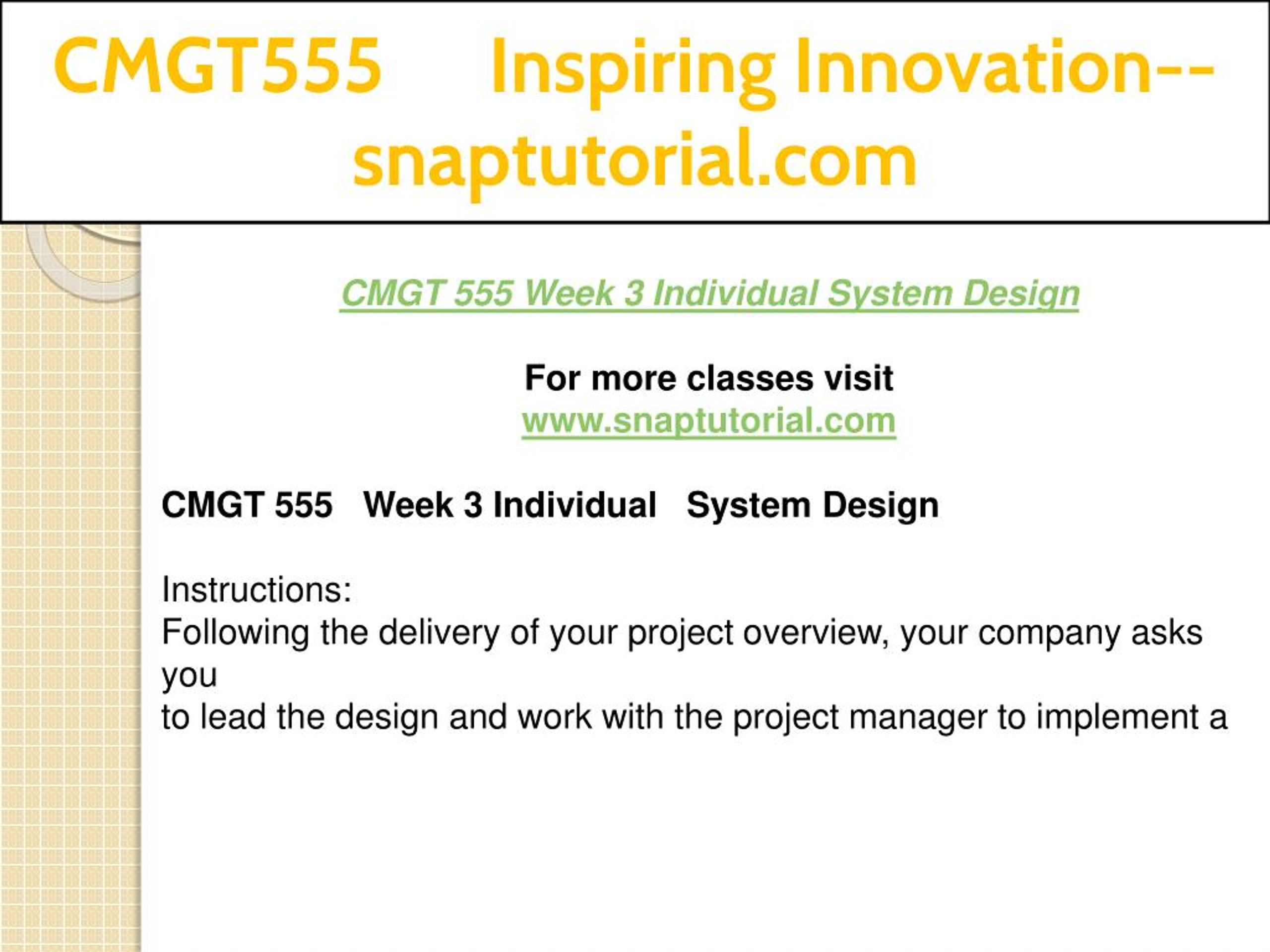 CMGT555 Inspiring Innovation--snaptutorial.com

CMGT 555 Week 3 Individual System Design

For more classes visit
www.snaptutorial.com

CMGT 555 Week 3 Individual System Design

Instructions:
Following the delivery of your project overview, your company asks you
to lead the design and work with the project manager to implement a